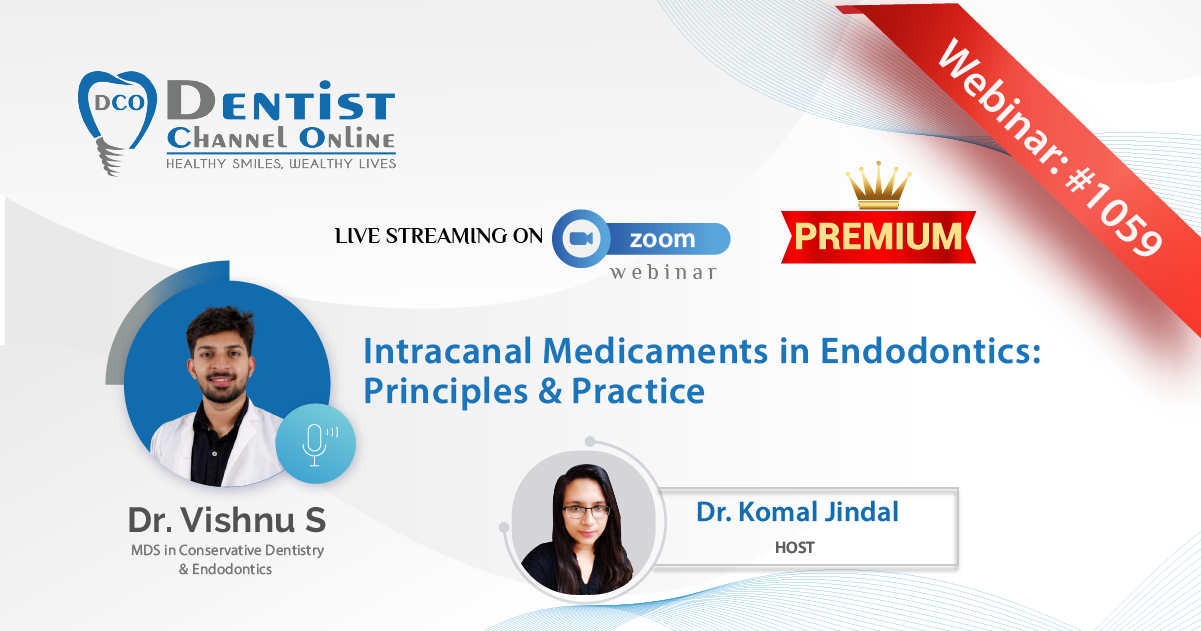 DCO DENTIST CHANNEL ONLINE
HEALTHY SMILES, WEALTHY LIVES

Webinar: #1059

LIVE STREAMING ON zoom webinar

PREMIUM

Intracanal Medicaments in Endodontics: Principles & Practice

Dr. Vishnu S
MDS in Conservative Dentistry & Endodontics

Dr. Komal Jindal
HOST